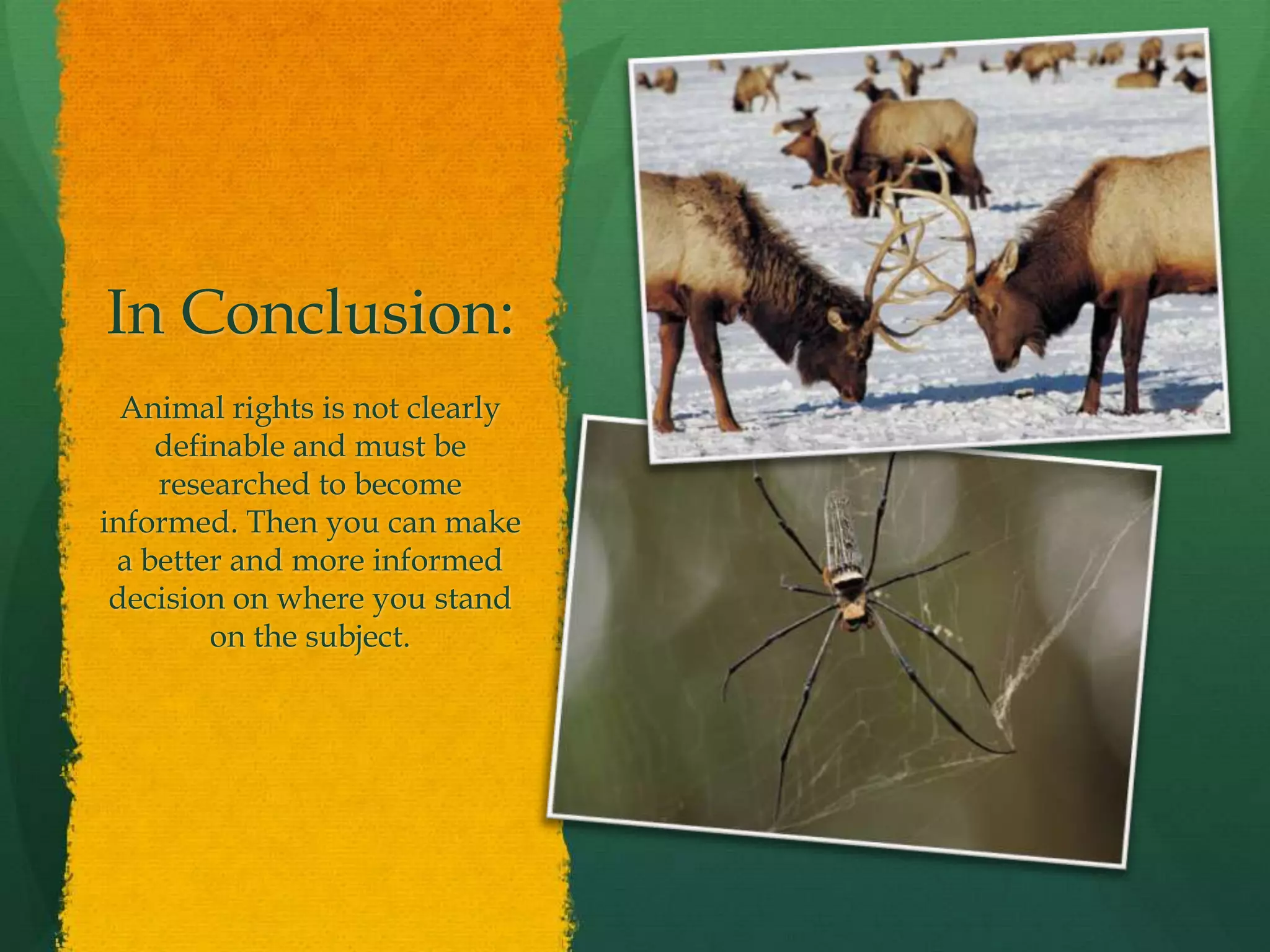 In Conclusion:

Animal rights is not clearly definable and must be researched to become informed. Then you can make a better and more informed decision on where you stand on the subject.